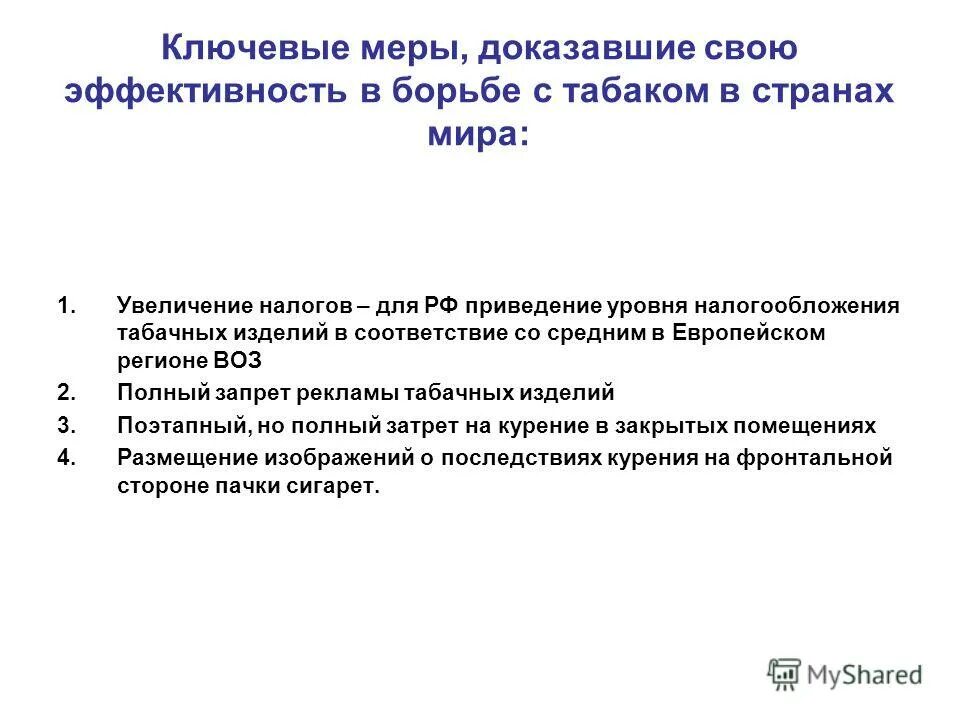 Ключевые меры, доказавшие свою эффективность в борьбе с табаком в странах мира:

1. Увеличение налогов – для РФ приведение уровня налогообложения табачных изделий в соответствие со средним в Европейском регионе ВОЗ
2. Полный запрет рекламы табачных изделий
3. Поэтапный, но полный затрет на курение в закрытых помещениях
4. Размещение изображений о последствиях курения на фронтальной стороне пачки сигарет.

MyShared